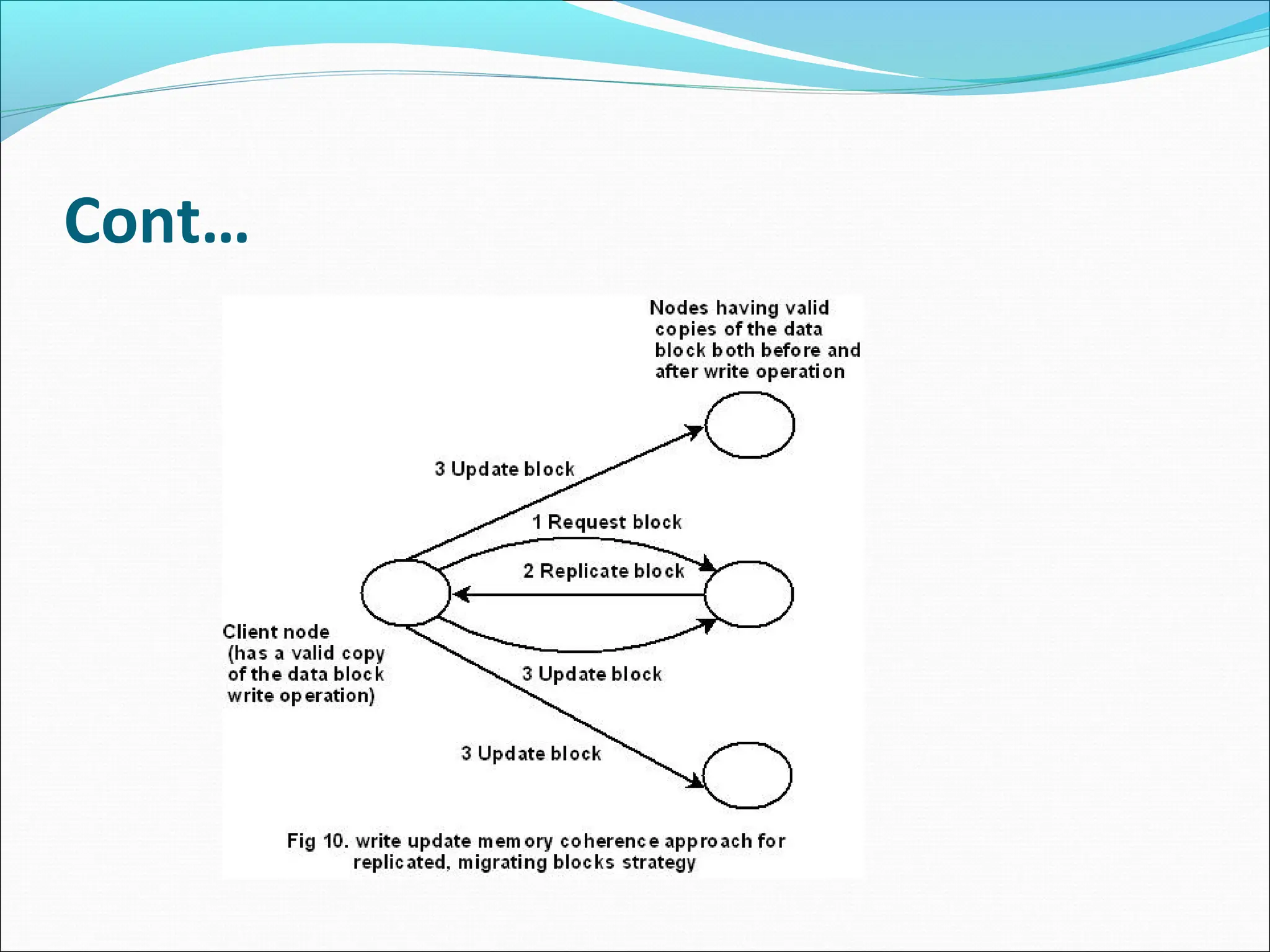 Cont…

Nodes having valid copies of the data block both before and after write operation

3 Update block

1 Request block

2 Replicate block

Client node (has a valid copy of the data block write operation)

3 Update block

3 Update block

Fig 10. write update memory coherence approach for replicated, migrating blocks strategy